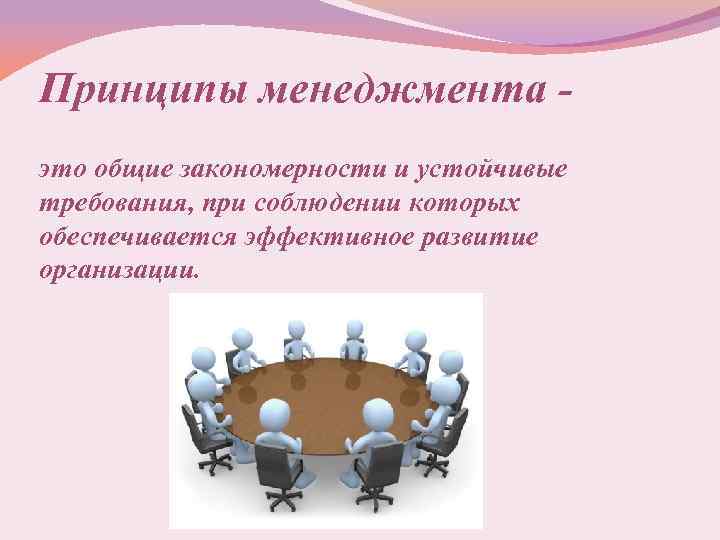 Принципы менеджмента -

это общие закономерности и устойчивые требования, при соблюдении которых обеспечивается эффективное развитие организации.